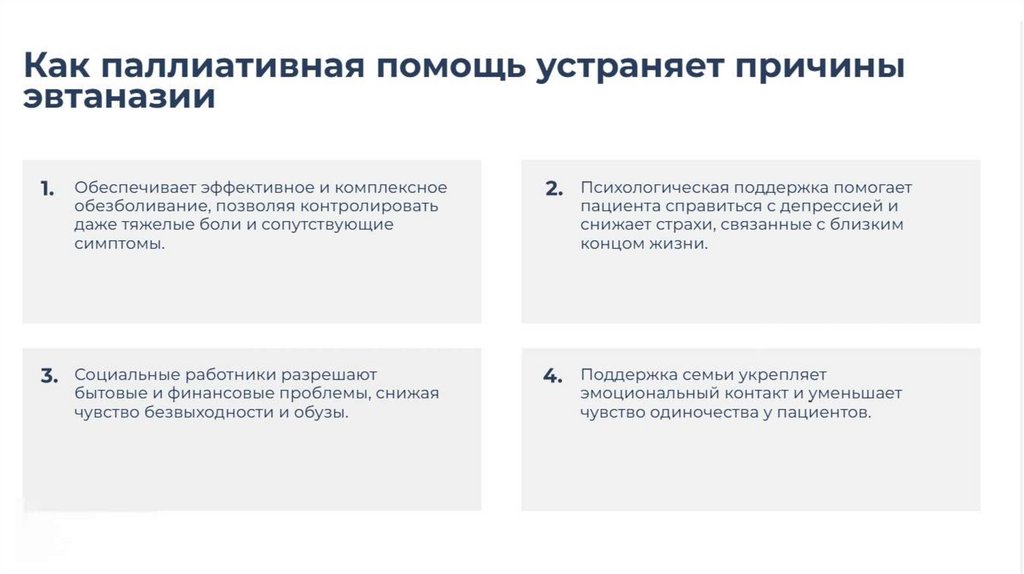 Как паллиативная помощь устраняет причины эвтаназии

1. Обеспечивает эффективное и комплексное обезболивание, позволяя контролировать даже тяжелые боли и сопутствующие симптомы.

2. Психологическая поддержка помогает пациента справиться с депрессией и снижает страхи, связанные с близким концом жизни.

3. Социальные работники разрешают бытовые и финансовые проблемы, снижая чувство безвыходности и обузы.

4. Поддержка семьи укрепляет эмоциональный контакт и уменьшает чувство одиночества у пациентов.